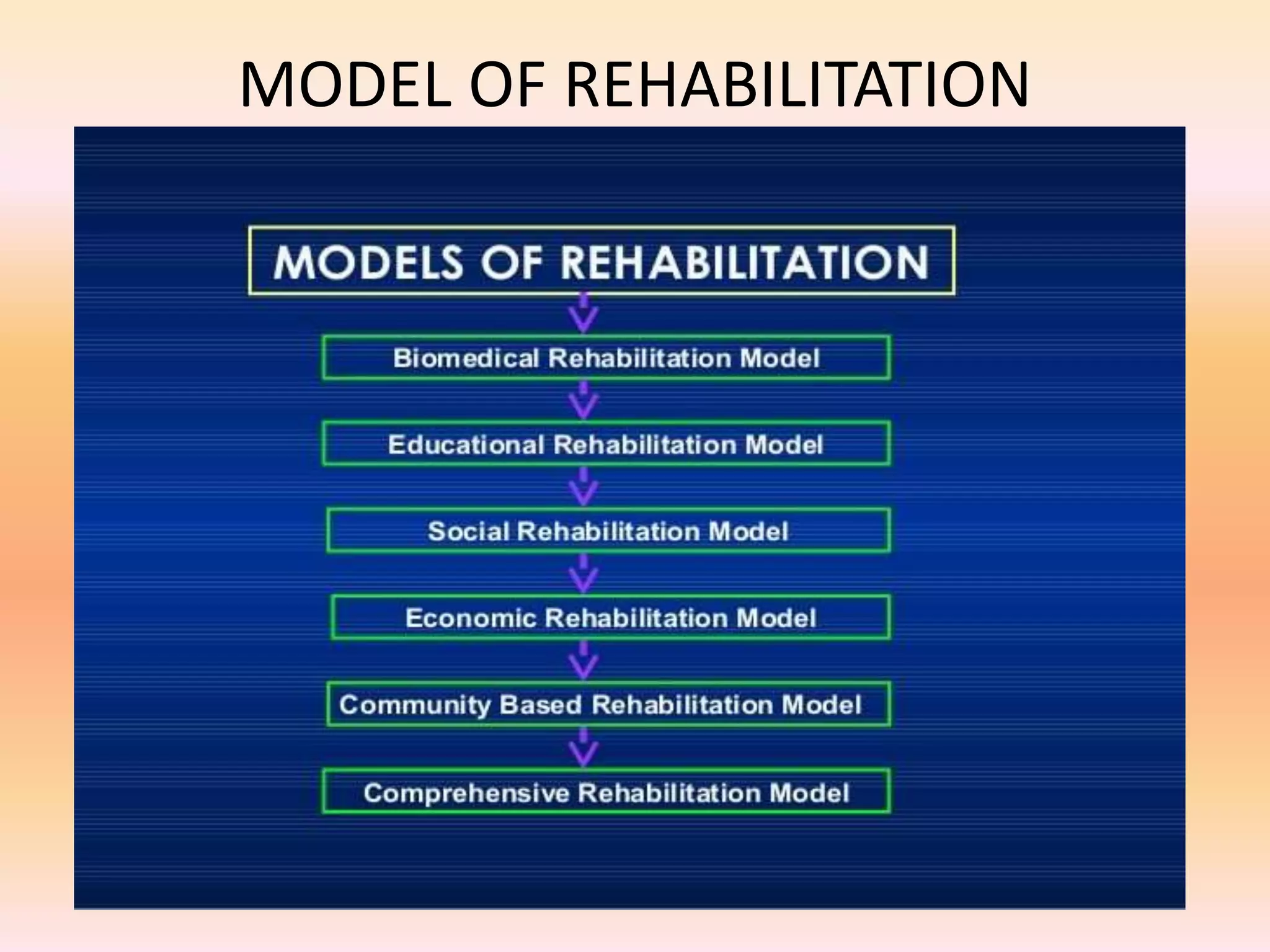 MODEL OF REHABILITATION

MODELS OF REHABILITATION

Biomedical Rehabilitation Model

Educational Rehabilitation Model

Social Rehabilitation Model

Economic Rehabilitation Model

Community Based Rehabilitation Model

Comprehensive Rehabilitation Model